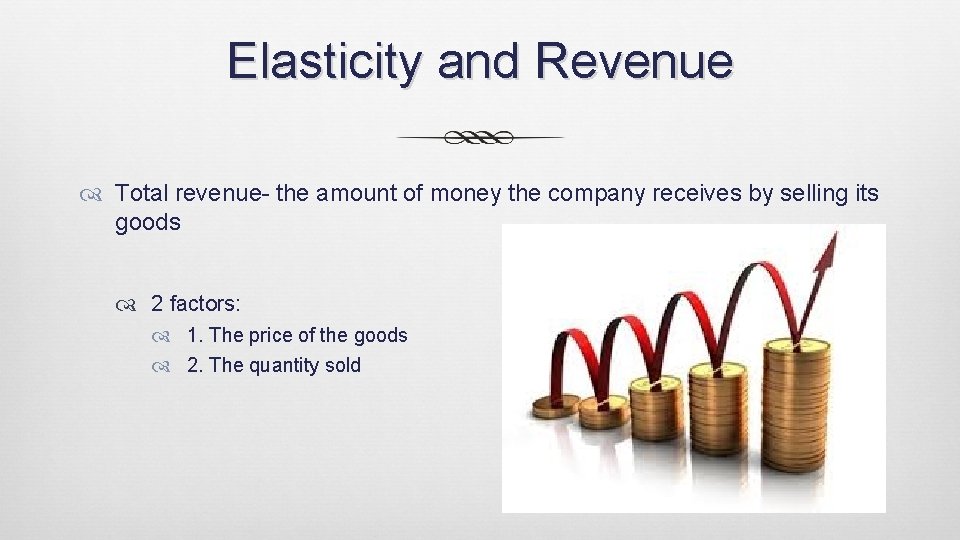 Elasticity and Revenue

Total revenue- the amount of money the company receives by selling its goods

2 factors:

1. The price of the goods

2. The quantity sold